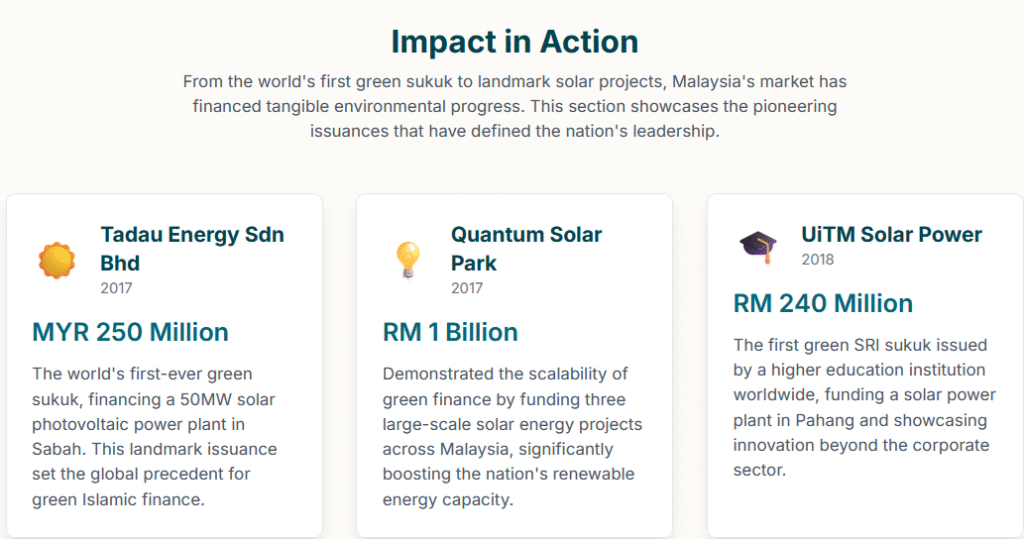 Impact in Action

From the world's first green sukuk to landmark solar projects, Malaysia's market has financed tangible environmental progress. This section showcases the pioneering issuances that have defined the nation's leadership.

Tadau Energy Sdn Bhd
2017
MYR 250 Million
The world's first-ever green sukuk, financing a 50MW solar photovoltaic power plant in Sabah. This landmark issuance set the global precedent for green Islamic finance.

Quantum Solar Park
2017
RM 1 Billion
Demonstrated the scalability of green finance by funding three large-scale solar energy projects across Malaysia, significantly boosting the nation's renewable energy capacity.

UiTM Solar Power
2018
RM 240 Million
The first green SRI sukuk issued by a higher education institution worldwide, funding a solar power plant in Pahang and showcasing innovation beyond the corporate sector.